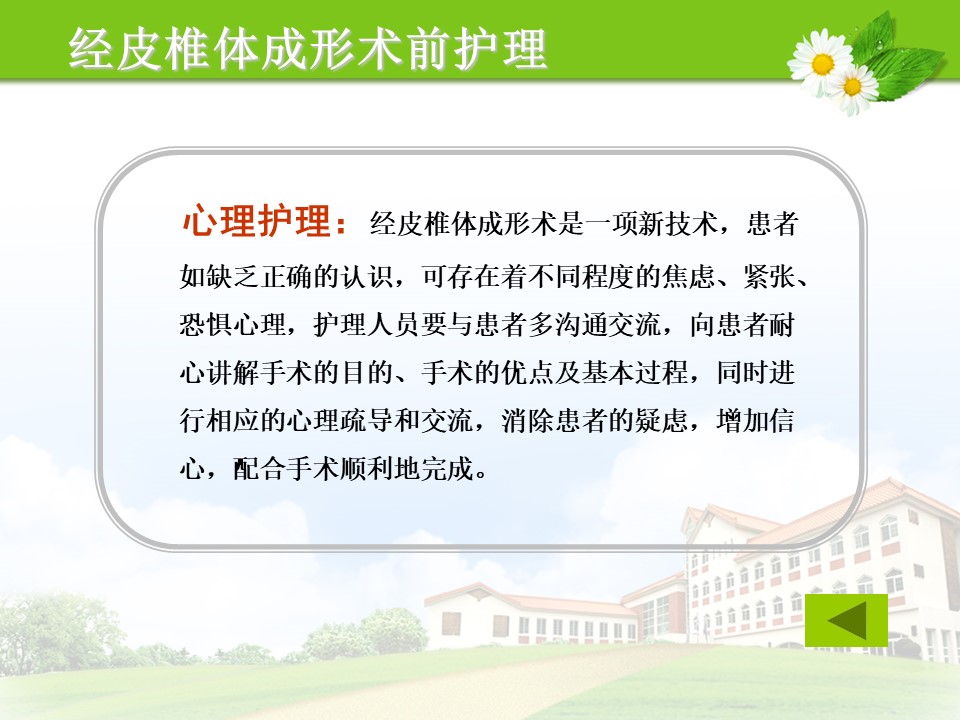 经皮椎体成形术前护理

心理护理：经皮椎体成形术是一项新技术，患者如缺乏正确的认识，可存在着不同程度的焦虑、紧张、恐惧心理，护理人员要与患者多沟通交流，向患者耐心讲解手术的目的、手术的优点及基本过程，同时进行相应的心理疏导和交流，消除患者的疑虑，增加信心，配合手术顺利地完成。